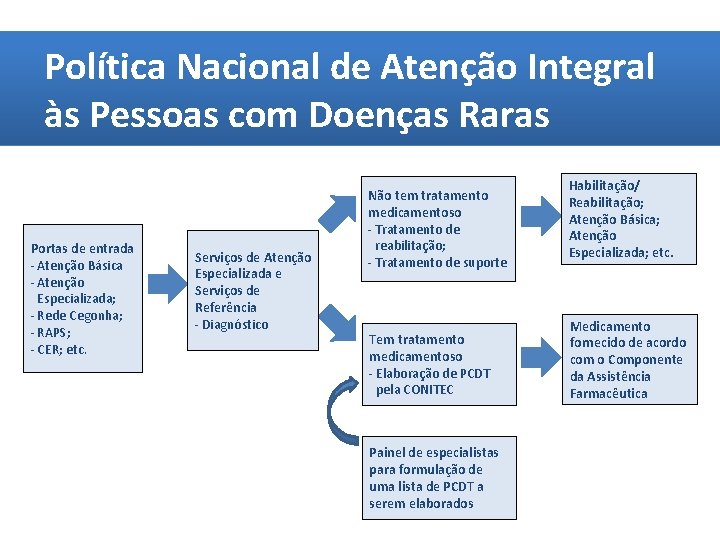 Política Nacional de Atenção Integral às Pessoas com Doenças Raras

Portas de entrada
- Atenção Básica
- Atenção Especializada;
- Rede Cegonha;
- RAPS;
- CER; etc.

Serviços de Atenção Especializada e Serviços de Referência
- Diagnóstico

Não tem tratamento medicamentoso
- Tratamento de reabilitação;
- Tratamento de suporte

Habilitação/ Reabilitação; Atenção Básica; Atenção Especializada; etc.

Tem tratamento medicamentoso
- Elaboração de PCDT pela CONITEC

Medicamento fornecido de acordo com o Componente da Assistência Farmacêutica

Painel de especialistas para formulação de uma lista de PCDT a serem elaborados